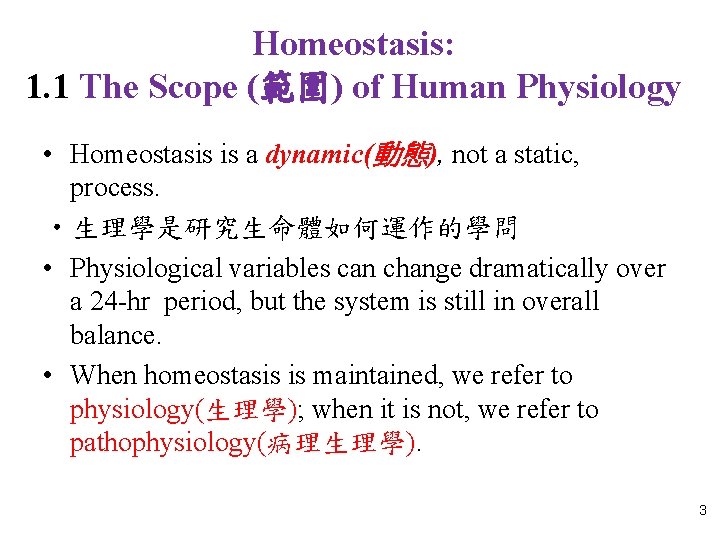 Homeostasis:
1.1 The Scope (範圍) of Human Physiology

• Homeostasis is a dynamic(動態), not a static, process.
• 生理學是研究生命體如何運作的學問
• Physiological variables can change dramatically over a 24-hr period, but the system is still in overall balance.
• When homeostasis is maintained, we refer to physiology(生理學); when it is not, we refer to pathophysiology(病理生理學).

3